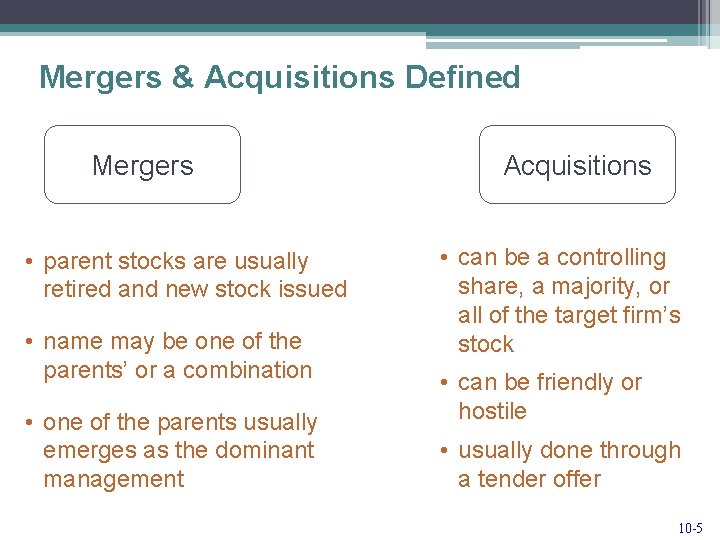 Mergers & Acquisitions Defined

Mergers

• parent stocks are usually retired and new stock issued

• name may be one of the parents' or a combination

• one of the parents usually emerges as the dominant management

Acquisitions

• can be a controlling share, a majority, or all of the target firm's stock

• can be friendly or hostile

• usually done through a tender offer

10-5